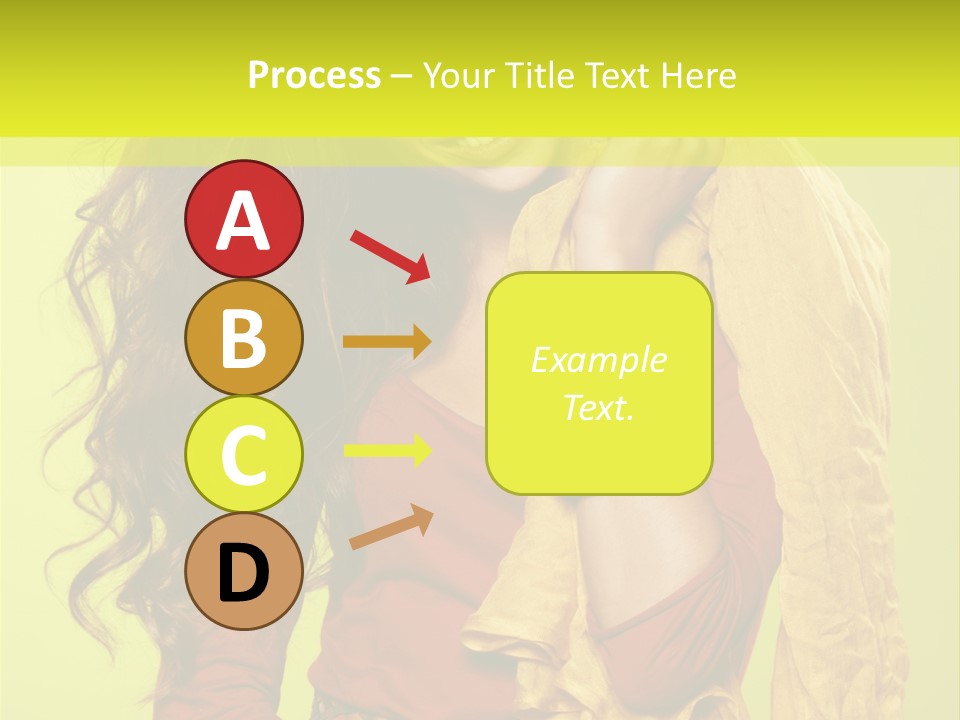 Process – Your Title Text Here

A

B

C

D

Example Text.